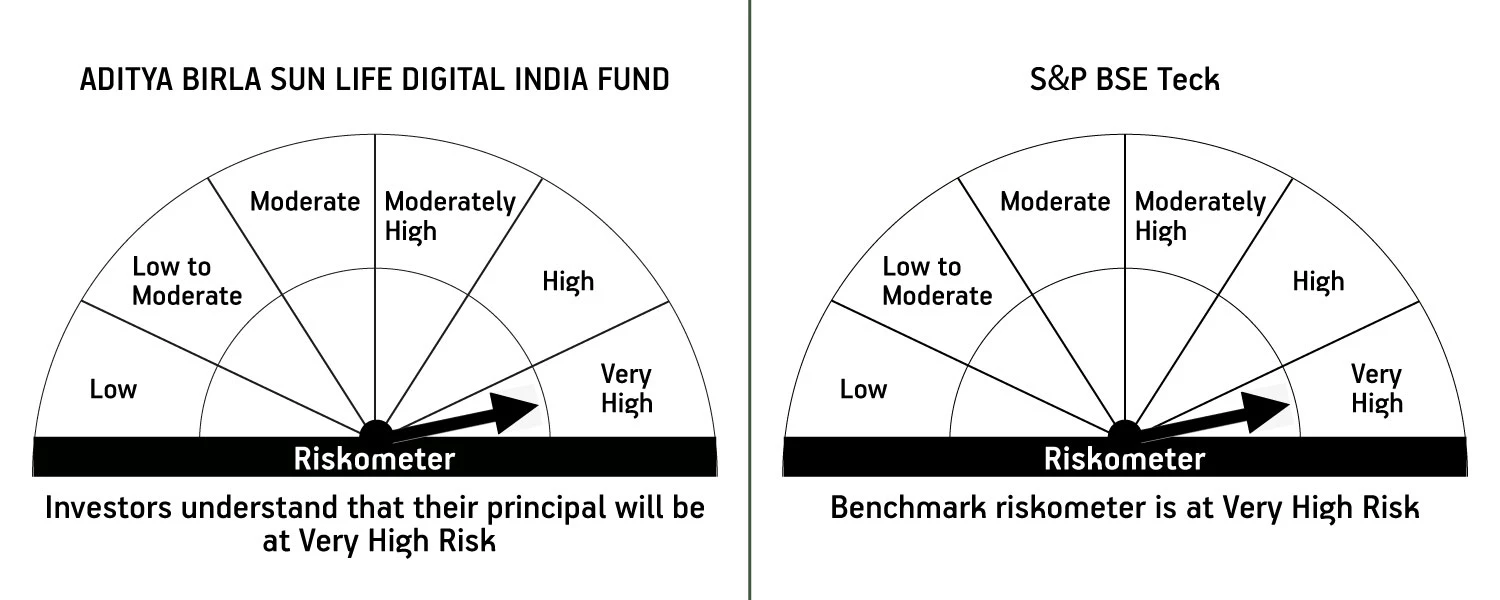 ADITYA BIRLA SUN LIFE DIGITAL INDIA FUND

Low
Low to Moderate
Moderate
Moderately High
High
Very High

Riskometer

Investors understand that their principal will be at Very High Risk

S&P BSE Teck

Low
Low to Moderate
Moderate
Moderately High
High
Very High

Riskometer

Benchmark riskometer is at Very High Risk